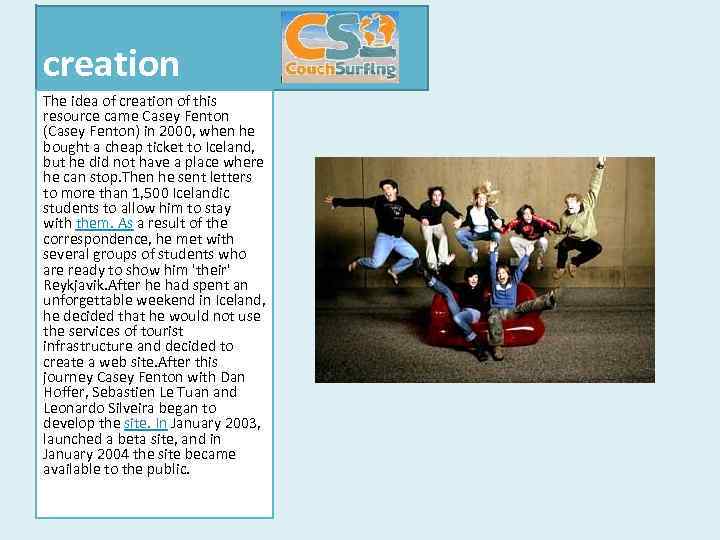 creation

CS
CouchSurfing

The idea of creation of this resource came Casey Fenton (Casey Fenton) in 2000, when he bought a cheap ticket to Iceland, but he did not have a place where he can stop.Then he sent letters to more than 1,500 Icelandic students to allow him to stay with them. As a result of the correspondence, he met with several groups of students who are ready to show him 'their' Reykjavik.After he had spent an unforgettable weekend in Iceland, he decided that he would not use the services of tourist infrastructure and decided to create a web site.After this journey Casey Fenton with Dan Hoffer, Sebastien Le Tuan and Leonardo Silveira began to develop the site. In January 2003, launched a beta site, and in January 2004 the site became available to the public.